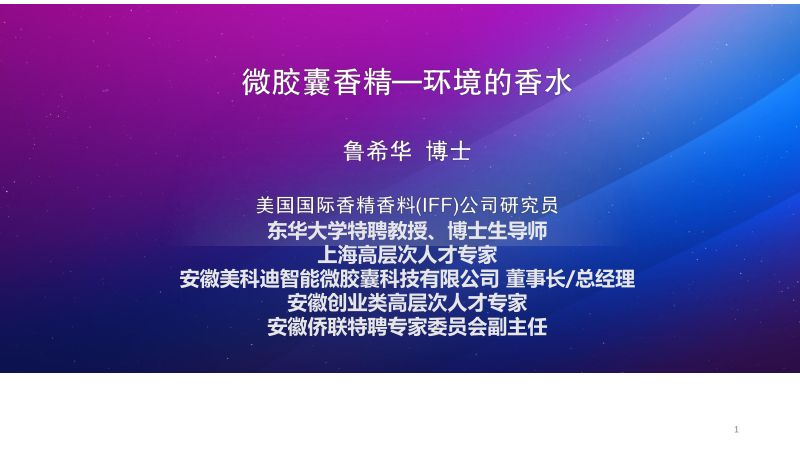 微胶囊香精—环境的香水

鲁希华 博士

美国国际香精香料(IFF)公司研究员
东华大学特聘教授、博士生导师
上海高层次人才专家
安徽美科迪智能微胶囊科技有限公司 董事长/总经理
安徽创业类高层次人才专家
安徽侨联特聘专家委员会副主任

1